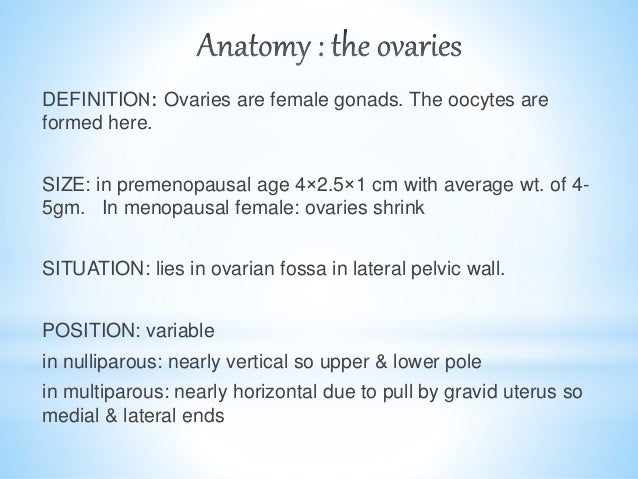 Anatomy : the ovaries

DEFINITION: Ovaries are female gonads. The oocytes are formed here.

SIZE: in premenopausal age 4×2.5×1 cm with average wt. of 4-5gm. In menopausal female: ovaries shrink

SITUATION: lies in ovarian fossa in lateral pelvic wall.

POSITION: variable

in nulliparous: nearly vertical so upper & lower pole

in multiparous: nearly horizontal due to pull by gravid uterus so medial & lateral ends